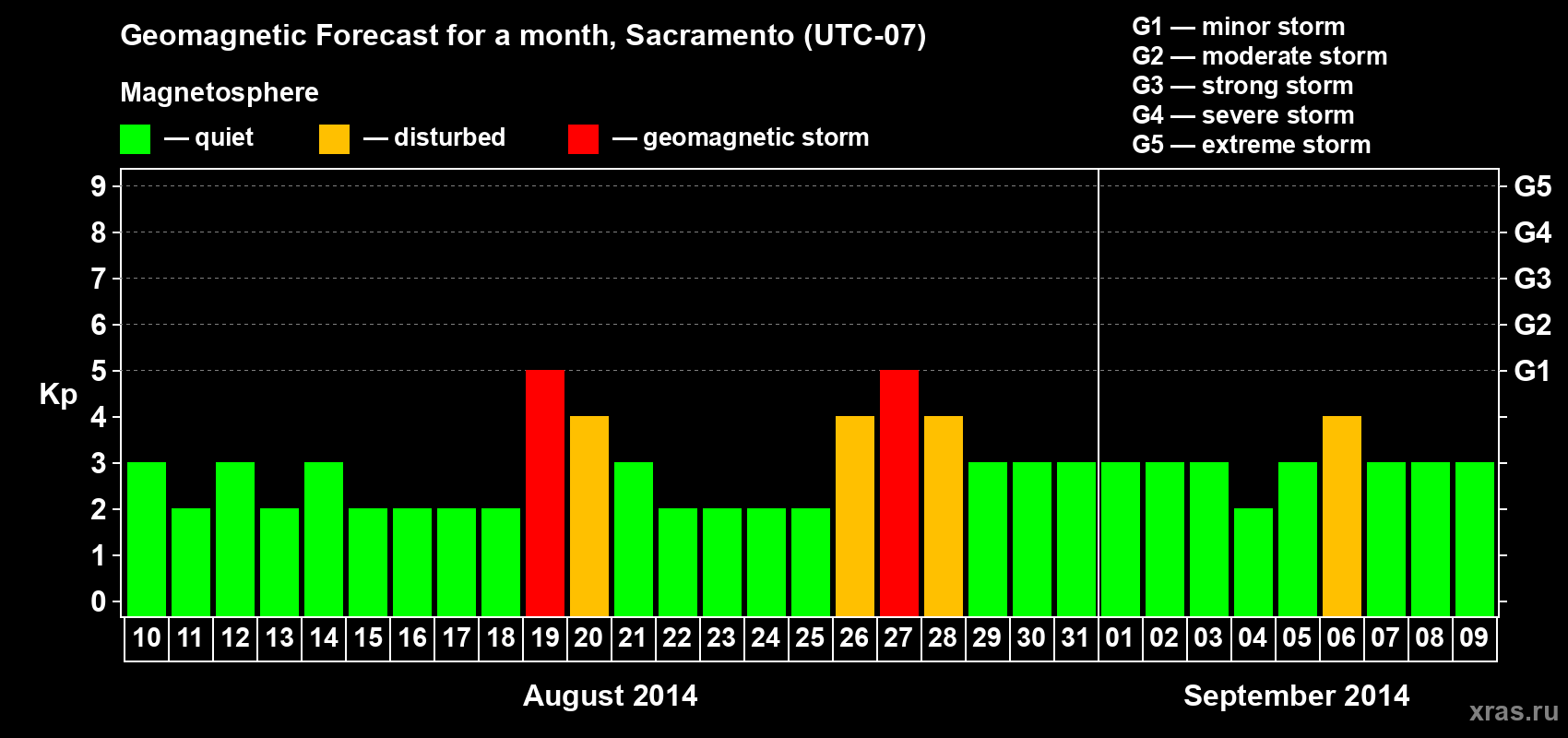 Geomagnetic Forecast for a month, Sacramento (UTC-07)

Magnetosphere

— quiet — disturbed — geomagnetic storm

G1 — minor storm
G2 — moderate storm
G3 — strong storm
G4 — severe storm
G5 — extreme storm

Kp

9
8
7
6
5
4
3
2
1
0

G5
G4
G3
G2
G1

10 11 12 13 14 15 16 17 18 19 20 21 22 23 24 25 26 27 28 29 30 31 01 02 03 04 05 06 07 08 09

August 2014

September 2014

xras.ru